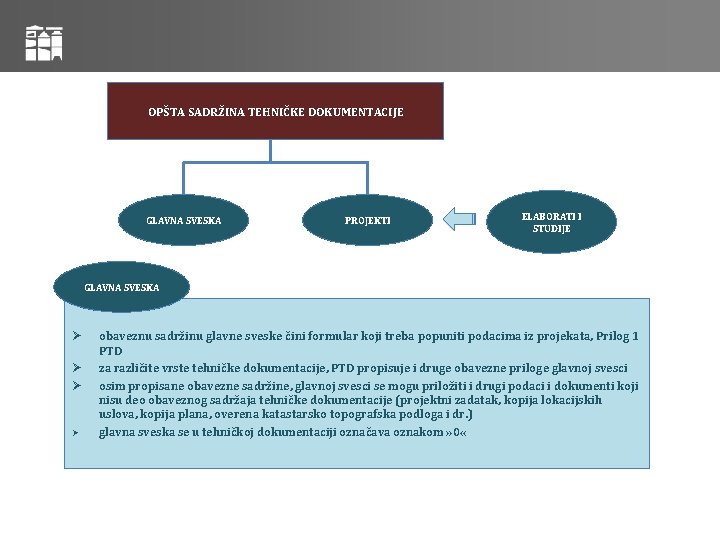 OPŠTA SADRŽINA TEHNIČKE DOKUMENTACIJE

GLAVNA SVESKA

PROJEKTI

ELABORATI I STUDIJE

GLAVNA SVESKA

➢ obaveznu sadržinu glavne sveske čini formular koji treba popuniti podacima iz projekata, Prilog 1 PTD
➢ za različite vrste tehničke dokumentacije, PTD propisuje i druge obavezne priloge glavnoj svesci
➢ osim propisane obavezne sadržine, glavnoj svesci se mogu priložiti i drugi podaci i dokumenti koji nisu deo obaveznog sadržaja tehničke dokumentacije (projektni zadatak, kopija lokacijskih uslova, kopija plana, overena katastarsko topografska podloga i dr.)
➢ glavna sveska se u tehničkoj dokumentaciji označava oznakom »0«